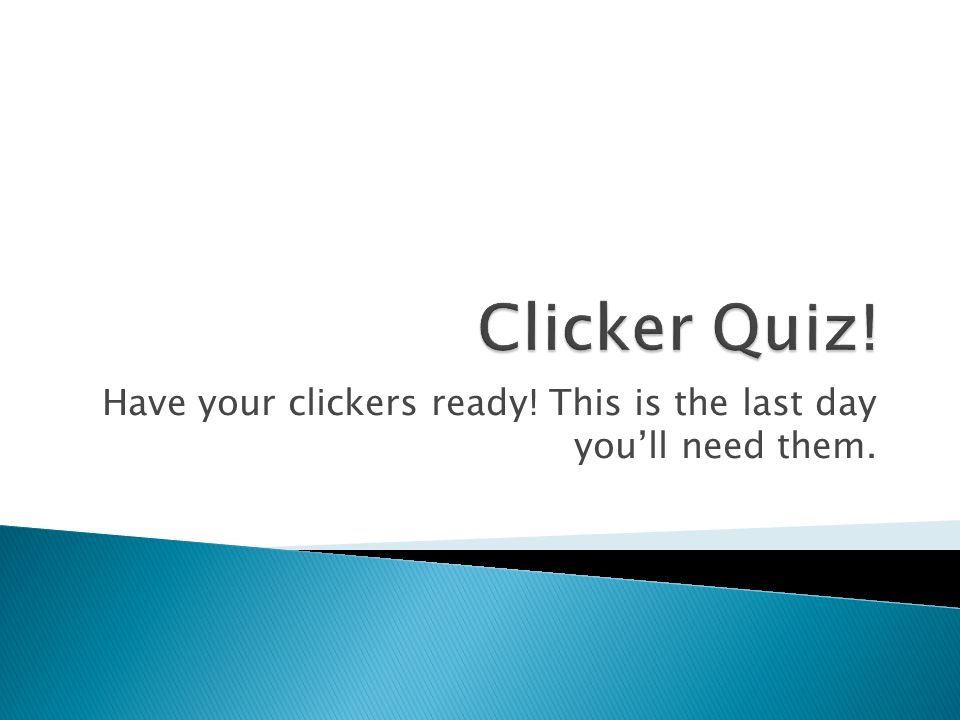 Clicker Quiz!

Have your clickers ready! This is the last day you’ll need them.